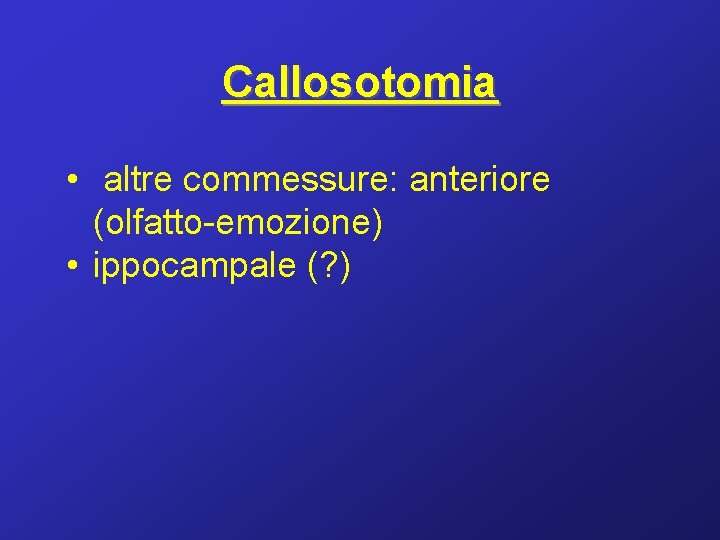 Callosotomia

• altre commessure: anteriore (olfatto-emozione)
• ippocampale (?)